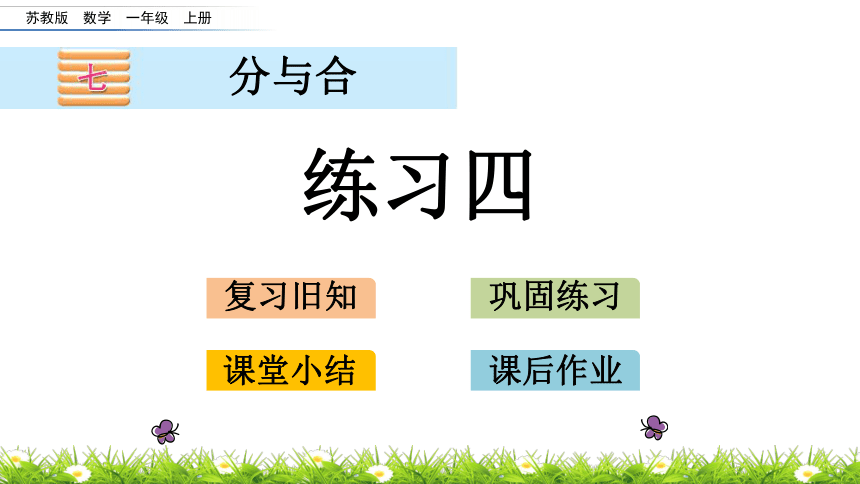 苏教版 数学 一年级 上册

七 分与合

练习四

复习旧知

巩固练习

课堂小结

课后作业